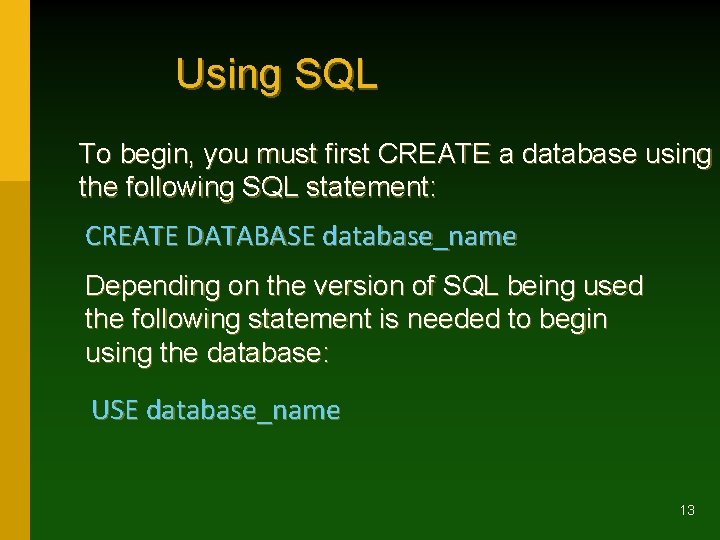 Using SQL

To begin, you must first CREATE a database using the following SQL statement:

CREATE DATABASE database_name

Depending on the version of SQL being used the following statement is needed to begin using the database:

USE database_name

13